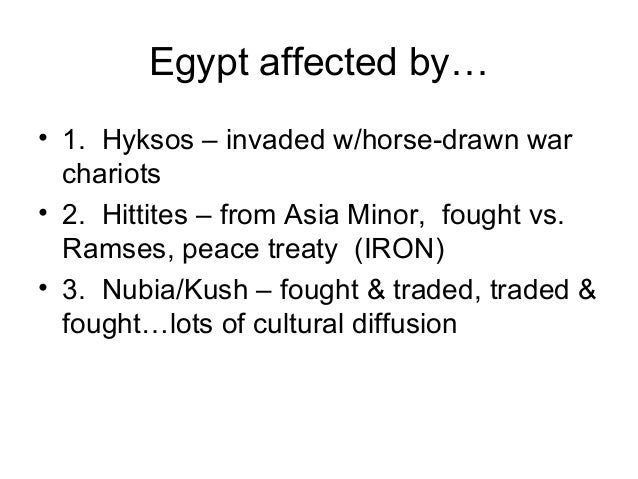 Egypt affected by…

• 1. Hyksos – invaded w/horse-drawn war chariots

• 2. Hittites – from Asia Minor, fought vs. Ramses, peace treaty (IRON)

• 3. Nubia/Kush – fought & traded, traded & fought…lots of cultural diffusion